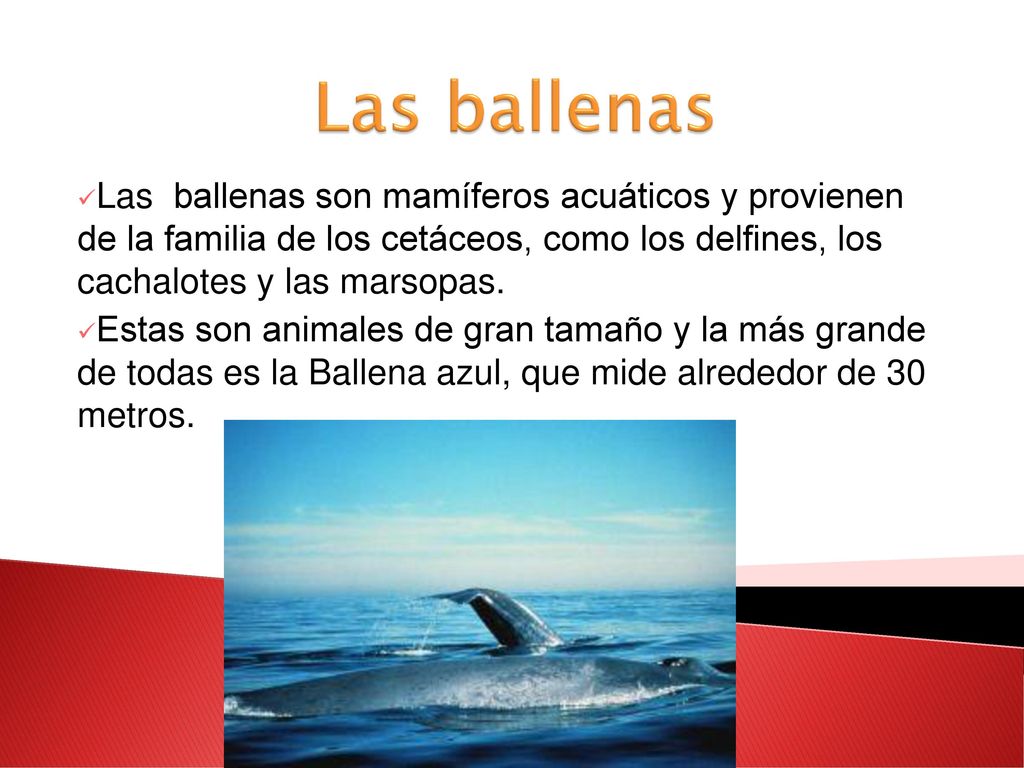 Las ballenas

✓Las ballenas son mamíferos acuáticos y provienen de la familia de los cetáceos, como los delfines, los cachalotes y las marsopas.

✓Estas son animales de gran tamaño y la más grande de todas es la Ballena azul, que mide alrededor de 30 metros.